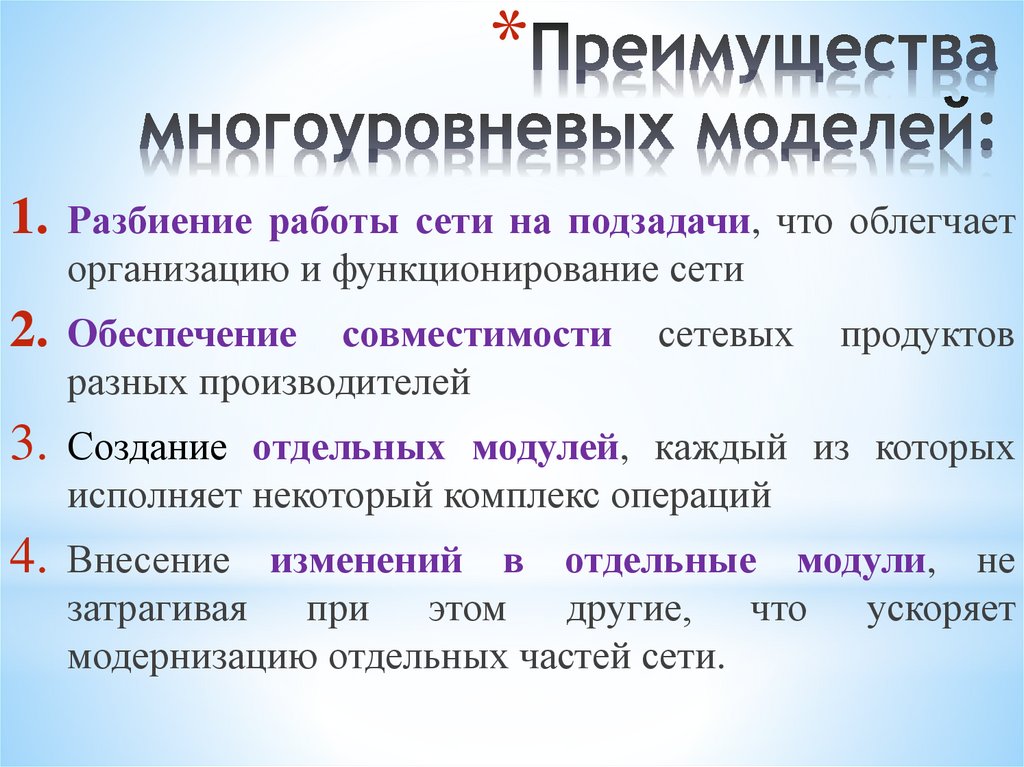 *Преимущества многоуровневых моделей:

1. Разбиение работы сети на подзадачи, что облегчает организацию и функционирование сети
2. Обеспечение совместимости сетевых продуктов разных производителей
3. Создание отдельных модулей, каждый из которых исполняет некоторый комплекс операций
4. Внесение изменений в отдельные модули, не затрагивая при этом другие, что ускоряет модернизацию отдельных частей сети.